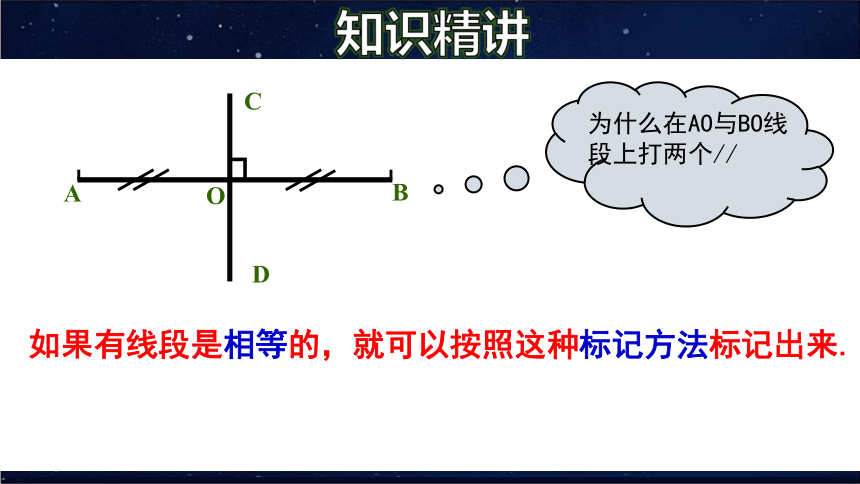 知识精讲

C

A O B

D

为什么在AO与BO线段上打两个//

如果有线段是相等的，就可以按照这种标记方法标记出来.